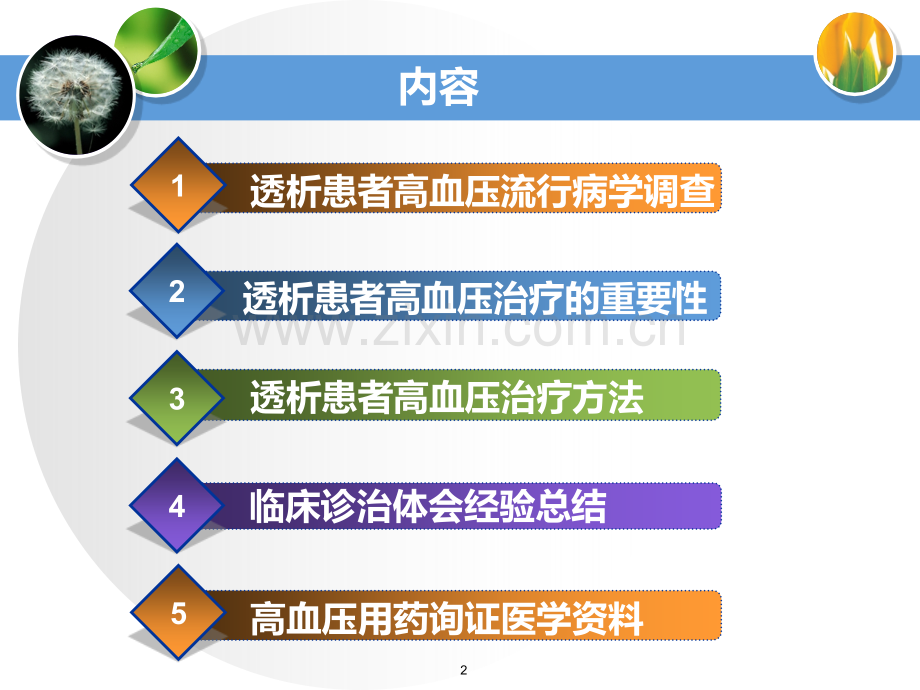 内容

1 透析患者高血压流行病学调查

2 透析患者高血压治疗的重要性

www.zixin.com.cn

3 透析患者高血压治疗方法

4 临床诊治体会经验总结

5 高血压用药询证医学资料

2